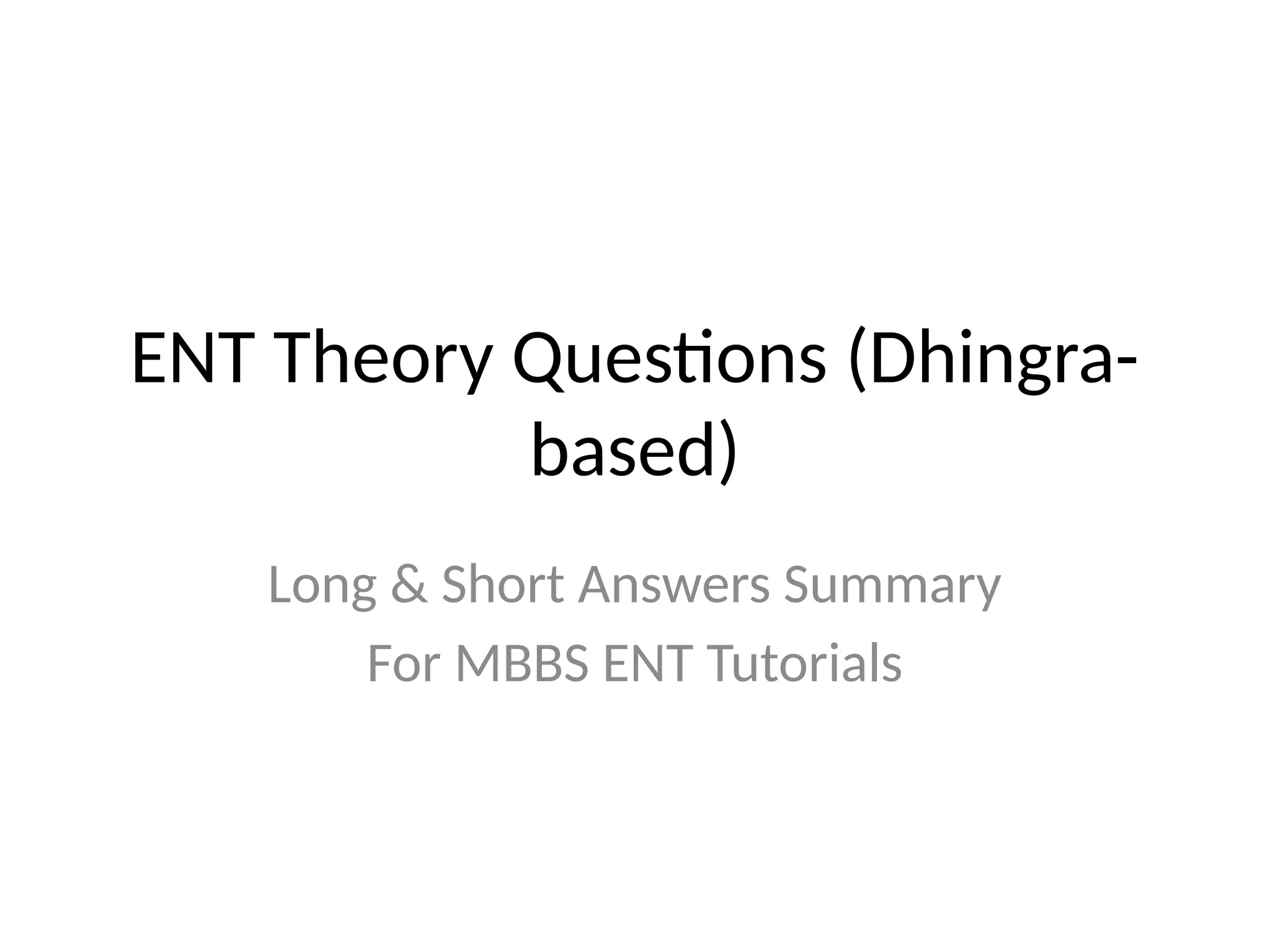 ENT Theory Questions (Dhingra-based)

Long & Short Answers Summary

For MBBS ENT Tutorials